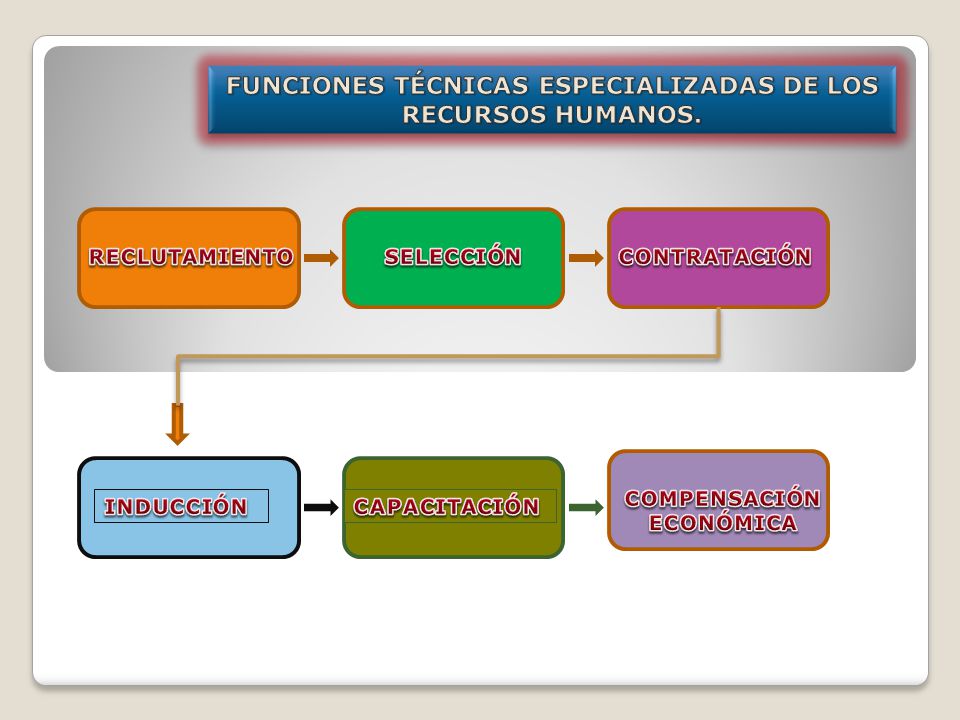 FUNCIONES TÉCNICAS ESPECIALIZADAS DE LOS RECURSOS HUMANOS.

RECLUTAMIENTO

SELECCIÓN

CONTRATACIÓN

INDUCCIÓN

CAPACITACIÓN

COMPENSACIÓN ECONÓMICA